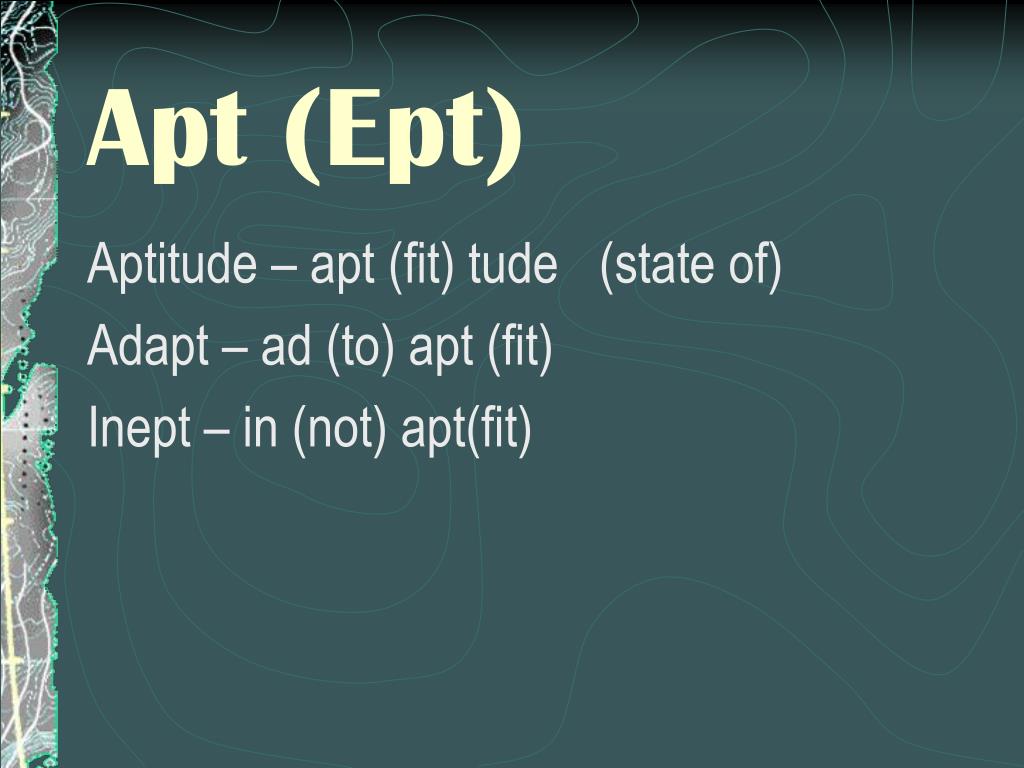 Apt (Ept)

Aptitude – apt (fit) tude (state of)

Adapt – ad (to) apt (fit)

Inept – in (not) apt(fit)